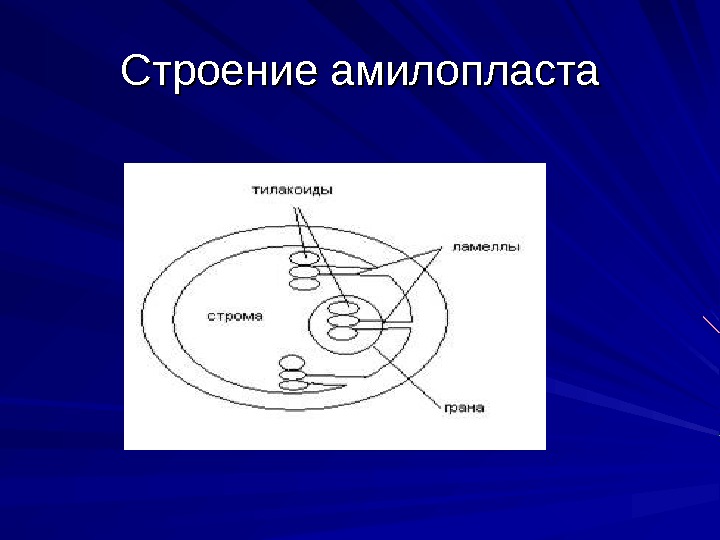 Строение амилопласта

тилакоиды
ламеллы
строма
грана